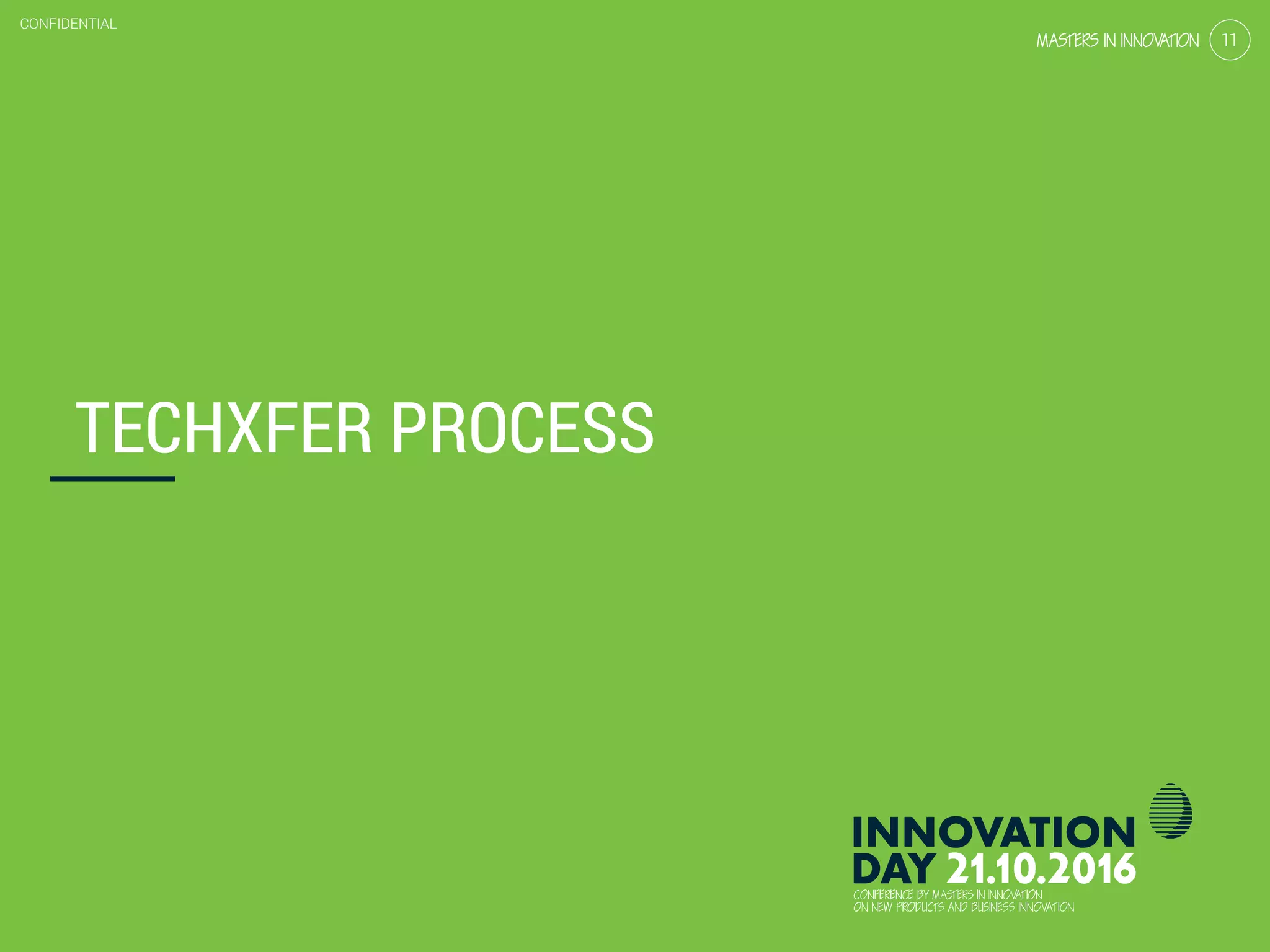 CONFIDENTIAL

MASTERS IN INNOVATION 11

TECHXFER PROCESS

INNOVATION
DAY 21.10.2016
CONFERENCE BY MASTERS IN INNOVATION
ON NEW PRODUCTS AND BUSINESS INNOVATION